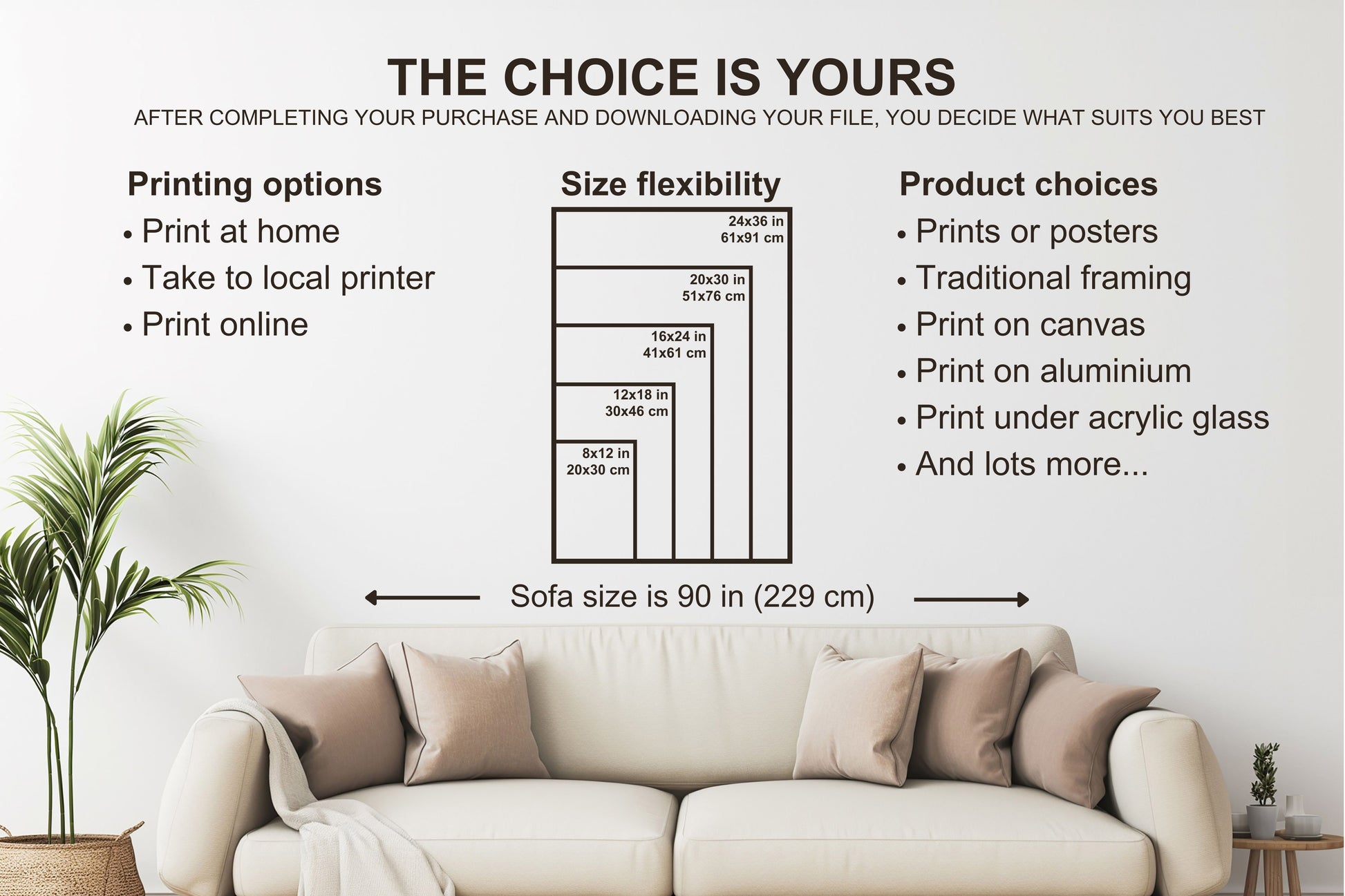 THE CHOICE IS YOURS

AFTER COMPLETING YOUR PURCHASE AND DOWNLOADING YOUR FILE, YOU DECIDE WHAT SUITS YOU BEST

Printing options

• Print at home
• Take to local printer
• Print online

Size flexibility

24x36 in
61x91 cm

20x30 in
51x76 cm

16x24 in
41x61 cm

12x18 in
30x46 cm

8x12 in
20x30 cm

Product choices

• Prints or posters
• Traditional framing
• Print on canvas
• Print on aluminium
• Print under acrylic glass
• And lots more...

Sofa size is 90 in (229 cm)